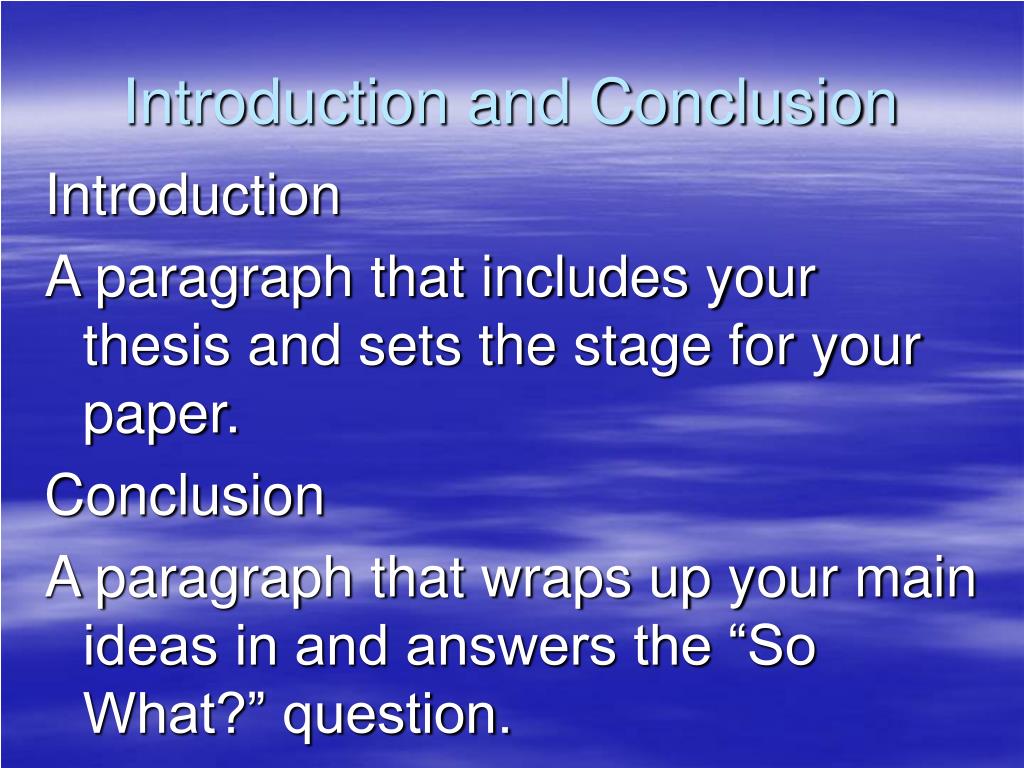 Introduction and Conclusion

Introduction

A paragraph that includes your thesis and sets the stage for your paper.

Conclusion

A paragraph that wraps up your main ideas in and answers the “So What?” question.